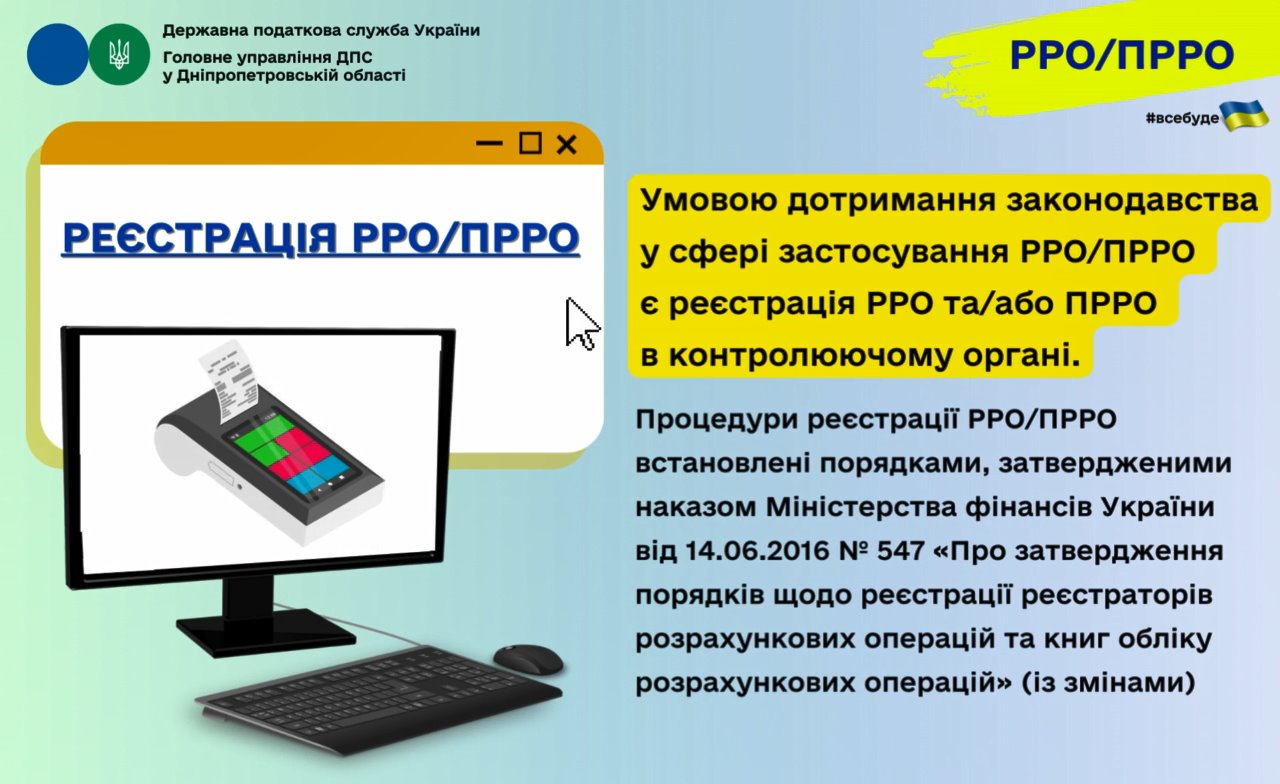 Державна податкова служба України
Головне управління ДПС
у Дніпропетровській області

РРО/ПРРО

#всебуде

РЕЄСТРАЦІЯ РРО/ПРРО

Умовою дотримання законодавства у сфері застосування РРО/ПРРО є реєстрація РРО та/або ПРРО в контролюючому органі.

Процедури реєстрації РРО/ПРРО встановлені порядками, затвердженими наказом Міністерства фінансів України від 14.06.2016 № 547 «Про затвердження порядків щодо реєстрації реєстраторів розрахункових операцій та книг обліку розрахункових операцій» (із змінами)